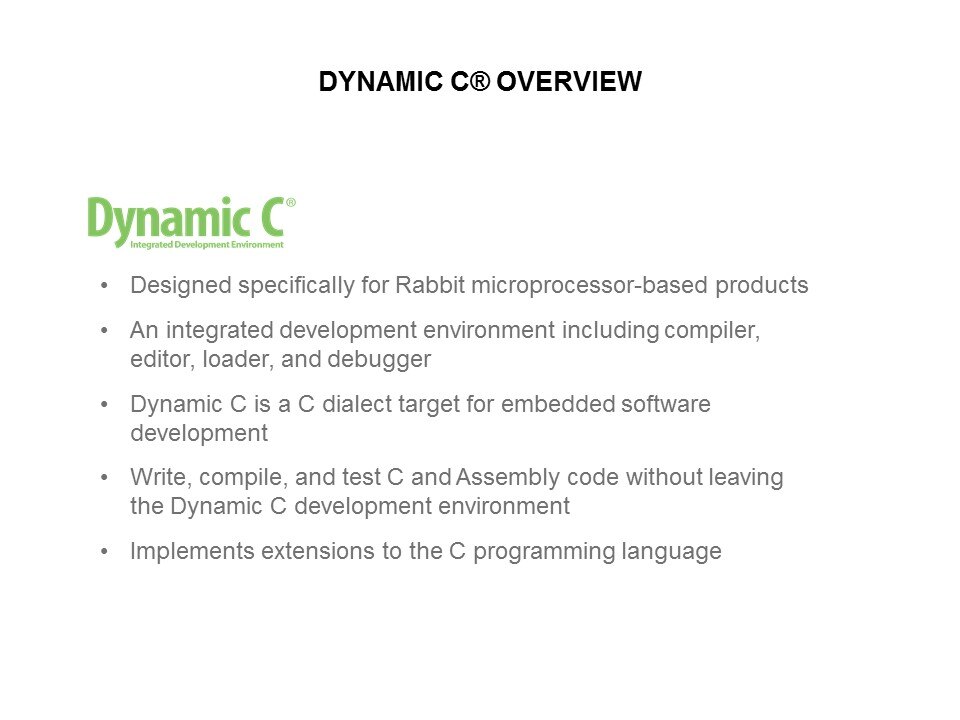 DYNAMIC C® OVERVIEW

Dynamic C®
Integrated Development Environment

• Designed specifically for Rabbit microprocessor-based products

• An integrated development environment including compiler, editor, loader, and debugger

• Dynamic C is a C dialect target for embedded software development

• Write, compile, and test C and Assembly code without leaving the Dynamic C development environment

• Implements extensions to the C programming language